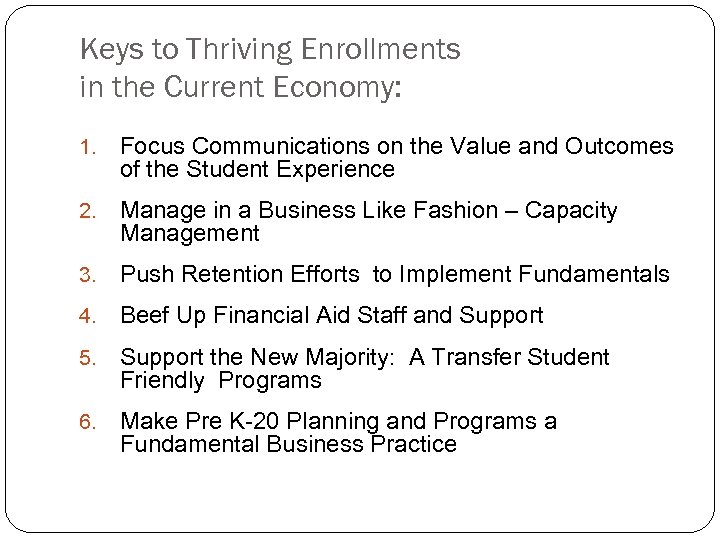 Keys to Thriving Enrollments in the Current Economy:

1. Focus Communications on the Value and Outcomes of the Student Experience
2. Manage in a Business Like Fashion – Capacity Management
3. Push Retention Efforts to Implement Fundamentals
4. Beef Up Financial Aid Staff and Support
5. Support the New Majority: A Transfer Student Friendly Programs
6. Make Pre K-20 Planning and Programs a Fundamental Business Practice